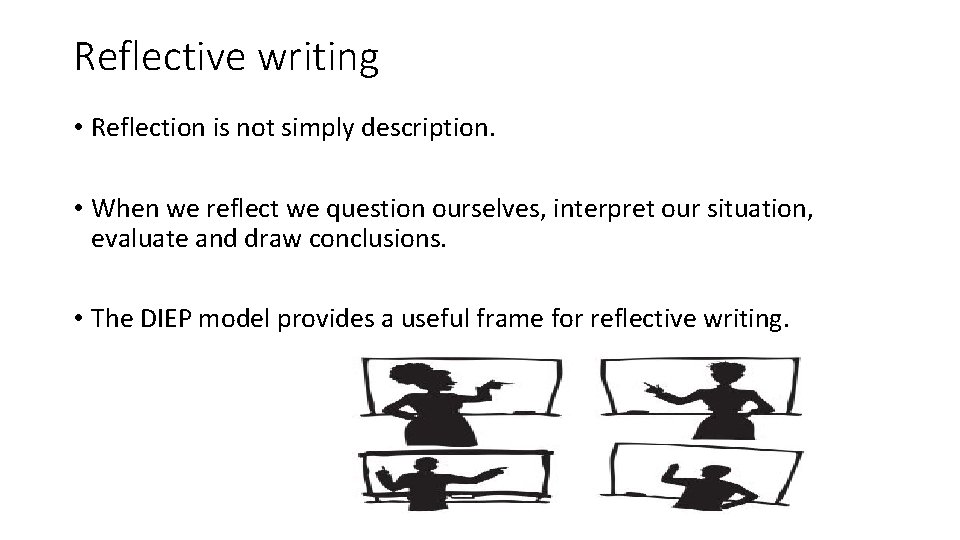 Reflective writing

• Reflection is not simply description.

• When we reflect we question ourselves, interpret our situation, evaluate and draw conclusions.

• The DIEP model provides a useful frame for reflective writing.